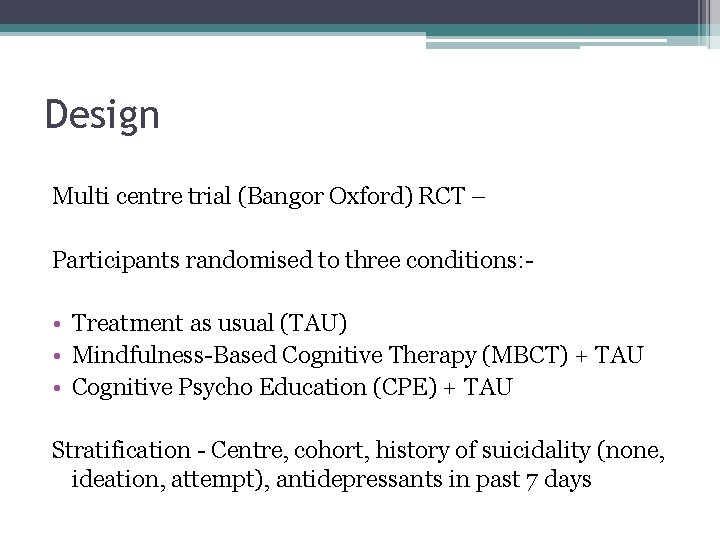 Design

Multi centre trial (Bangor Oxford) RCT –

Participants randomised to three conditions:-

• Treatment as usual (TAU)
• Mindfulness-Based Cognitive Therapy (MBCT) + TAU
• Cognitive Psycho Education (CPE) + TAU

Stratification - Centre, cohort, history of suicidality (none, ideation, attempt), antidepressants in past 7 days